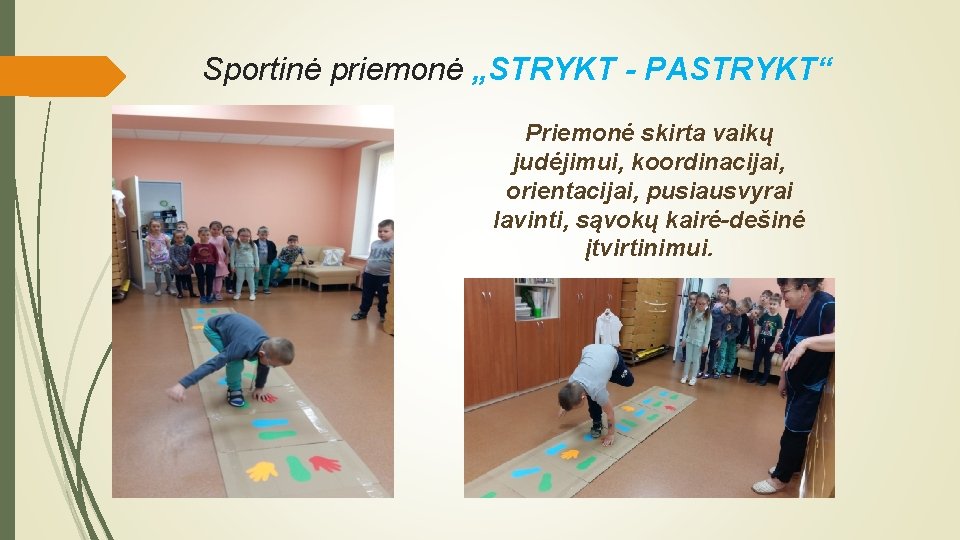 Sportinė priemonė „STRYKT - PASTRYKT“

Priemonė skirta vaikų judėjimui, koordinacijai, orientacijai, pusiausvyrai lavinti, sąvokų kairė-dešinė įtvirtinimui.